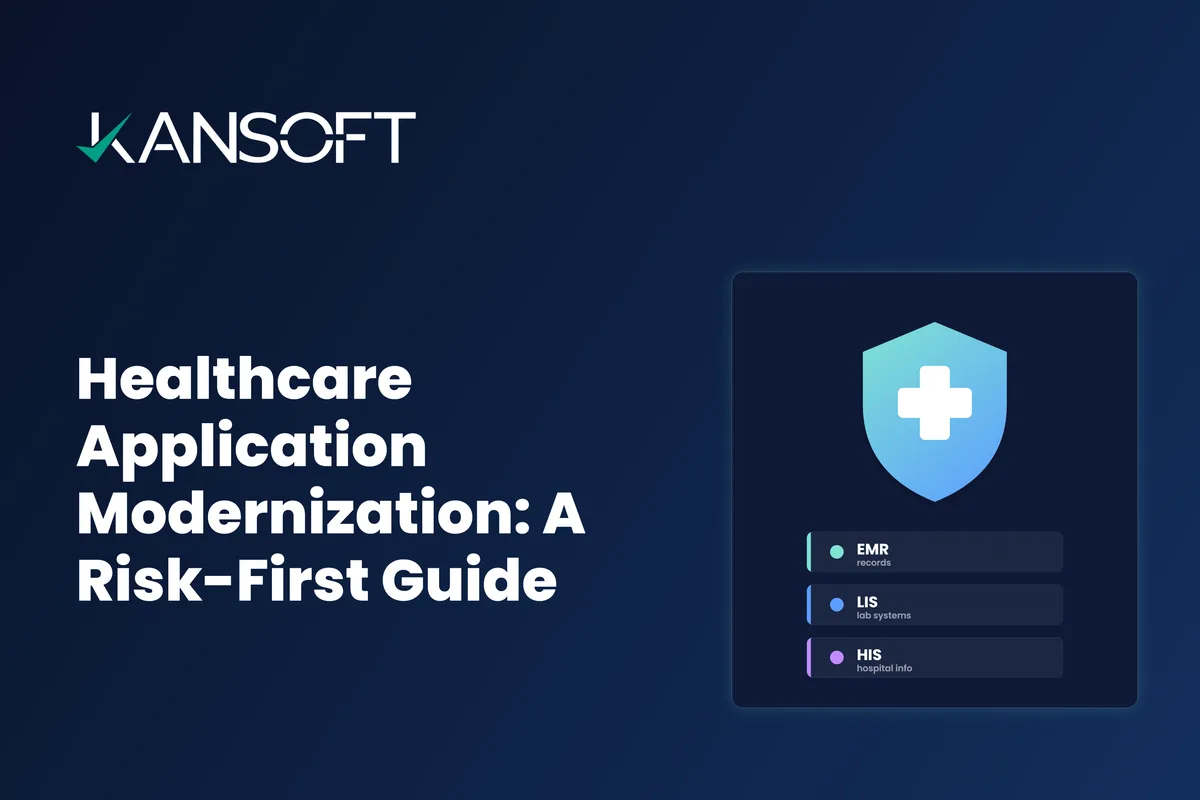 KANSOFT

Healthcare Application Modernization: A Risk-First Guide

EMR
records

LIS
lab systems

HIS
hospital info